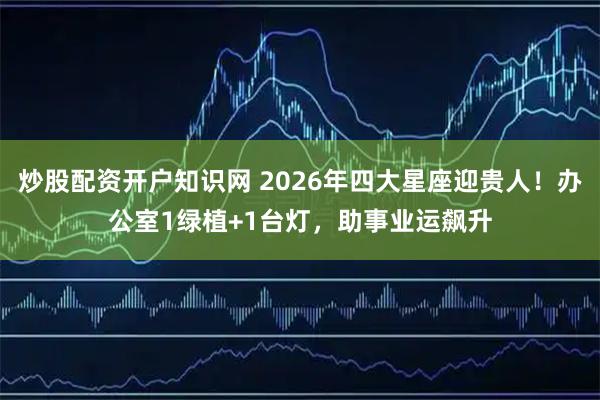 炒股配资开户知识网 2026年四大星座迎贵人！办公室1绿植+1台灯，助事业运飙升